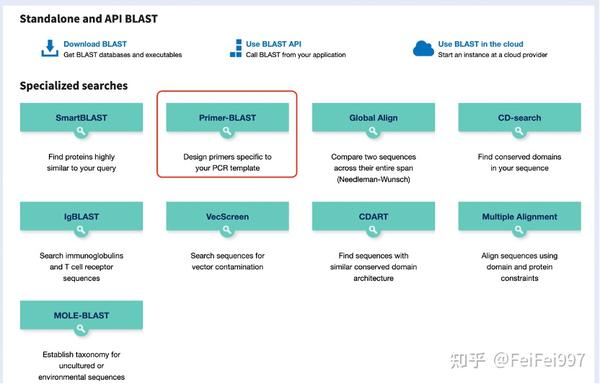 Standalone and API BLAST

Download BLAST
Get BLAST databases and executables

Use BLAST API
Call BLAST from your application

Use BLAST in the cloud
Start an instance at a cloud provider

Specialized searches

SmartBLAST
Find proteins highly similar to your query

Primer-BLAST
Design primers specific to your PCR template

Global Align
Compare two sequences across their entire span (Needleman-Wunsch)

CD-search
Find conserved domains in your sequence

IgBLAST
Search immunoglobulins and T cell receptor sequences

VecScreen
Search sequences for vector contamination

CDART
Find sequences with similar conserved domain architecture

Multiple Alignment
Align sequences using domain and protein constraints

MOLE-BLAST
Establish taxonomy for uncultured or environmental sequences

知乎 @FeiFei997